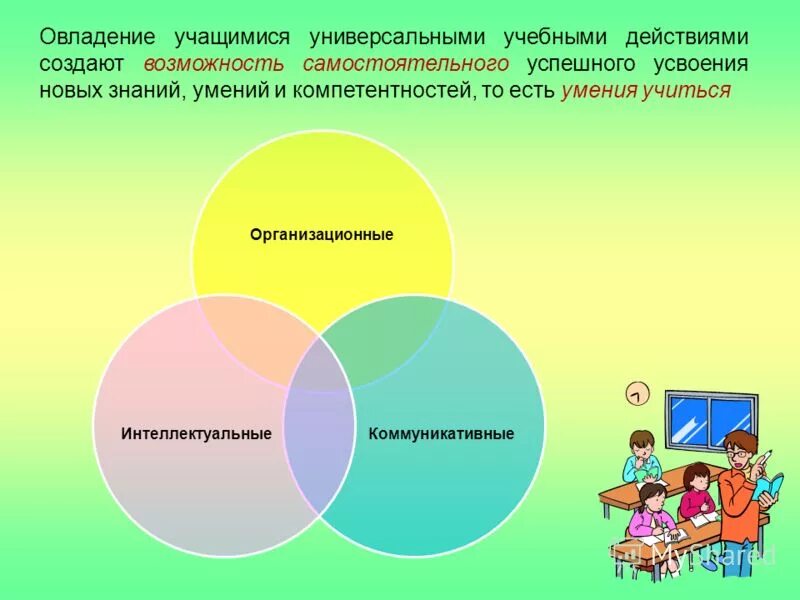 Овладение учащимися универсальными учебными действиями создают возможность самостоятельного успешного усвоения новых знаний, умений и компетентностей, то есть умения учиться

Организационные

Интеллектуальные

Коммуникативные

MyShared